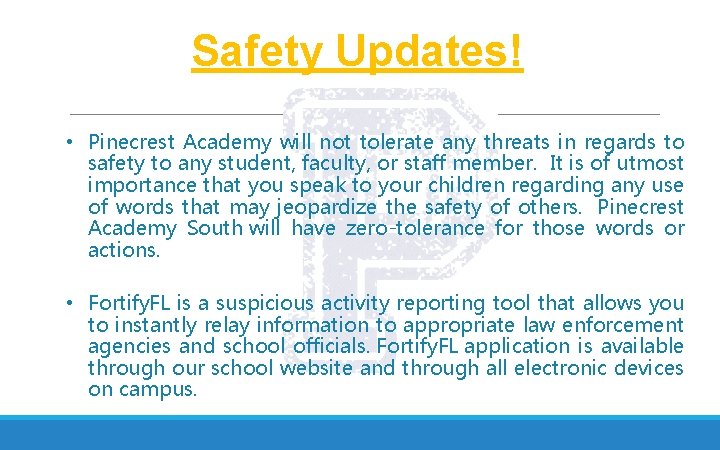 Safety Updates!

• Pinecrest Academy will not tolerate any threats in regards to safety to any student, faculty, or staff member. It is of utmost importance that you speak to your children regarding any use of words that may jeopardize the safety of others. Pinecrest Academy South will have zero-tolerance for those words or actions.

• FortifyFL is a suspicious activity reporting tool that allows you to instantly relay information to appropriate law enforcement agencies and school officials. FortifyFL application is available through our school website and through all electronic devices on campus.